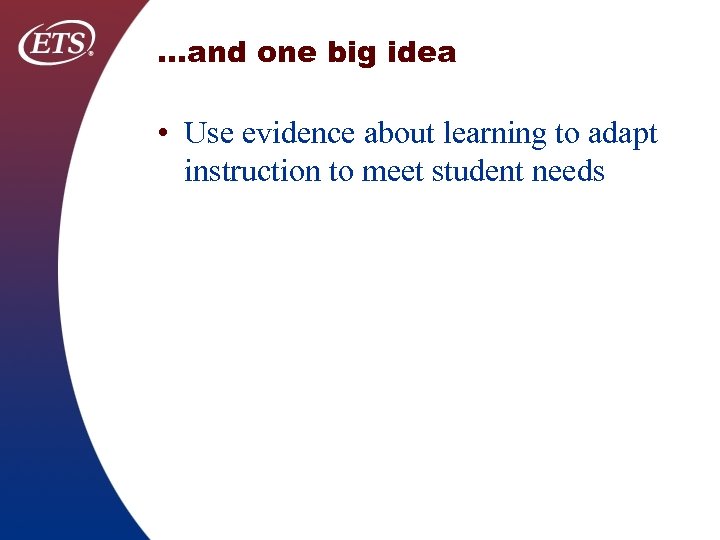 ETS®

…and one big idea

• Use evidence about learning to adapt instruction to meet student needs